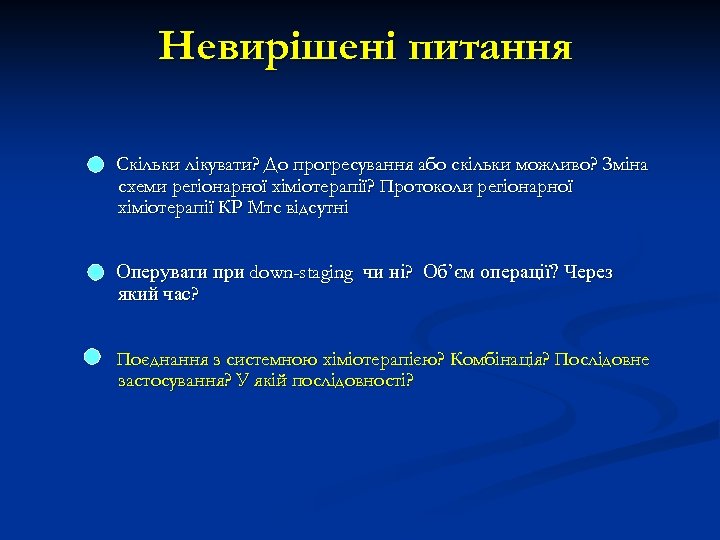 Невирішені питання

Скільки лікувати? До прогресування або скільки можливо? Зміна схеми регіонарної хіміотерапії? Протоколи регіонарної хіміотерапії КР Мтс відсутні

Оперувати при down-staging чи ні? Об'єм операції? Через який час?

Поєднання з системною хіміотерапією? Комбінація? Послідовне застосування? У якій послідовності?